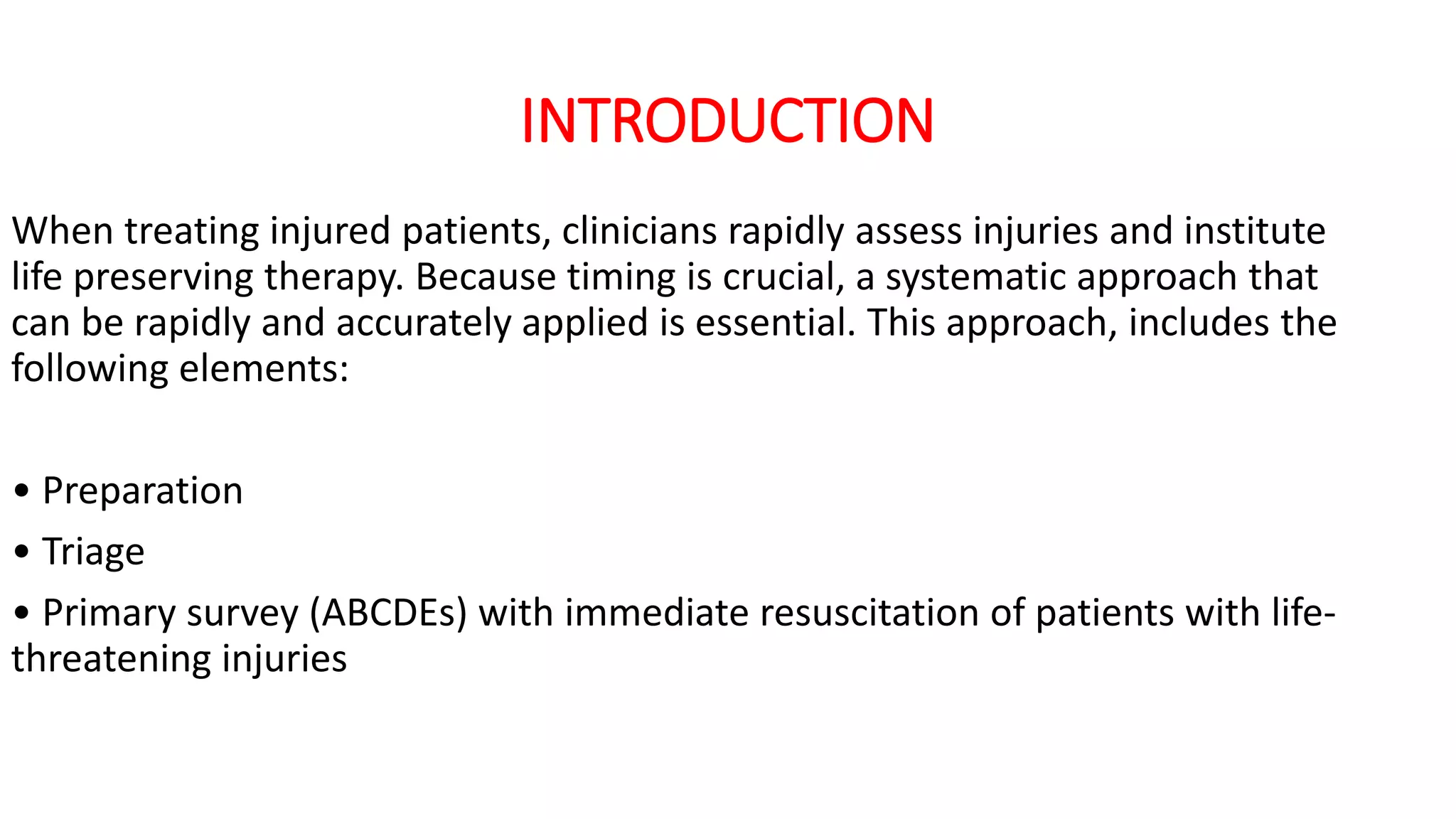 INTRODUCTION

When treating injured patients, clinicians rapidly assess injuries and institute life preserving therapy. Because timing is crucial, a systematic approach that can be rapidly and accurately applied is essential. This approach, includes the following elements:

• Preparation
• Triage
• Primary survey (ABCDEs) with immediate resuscitation of patients with life-threatening injuries